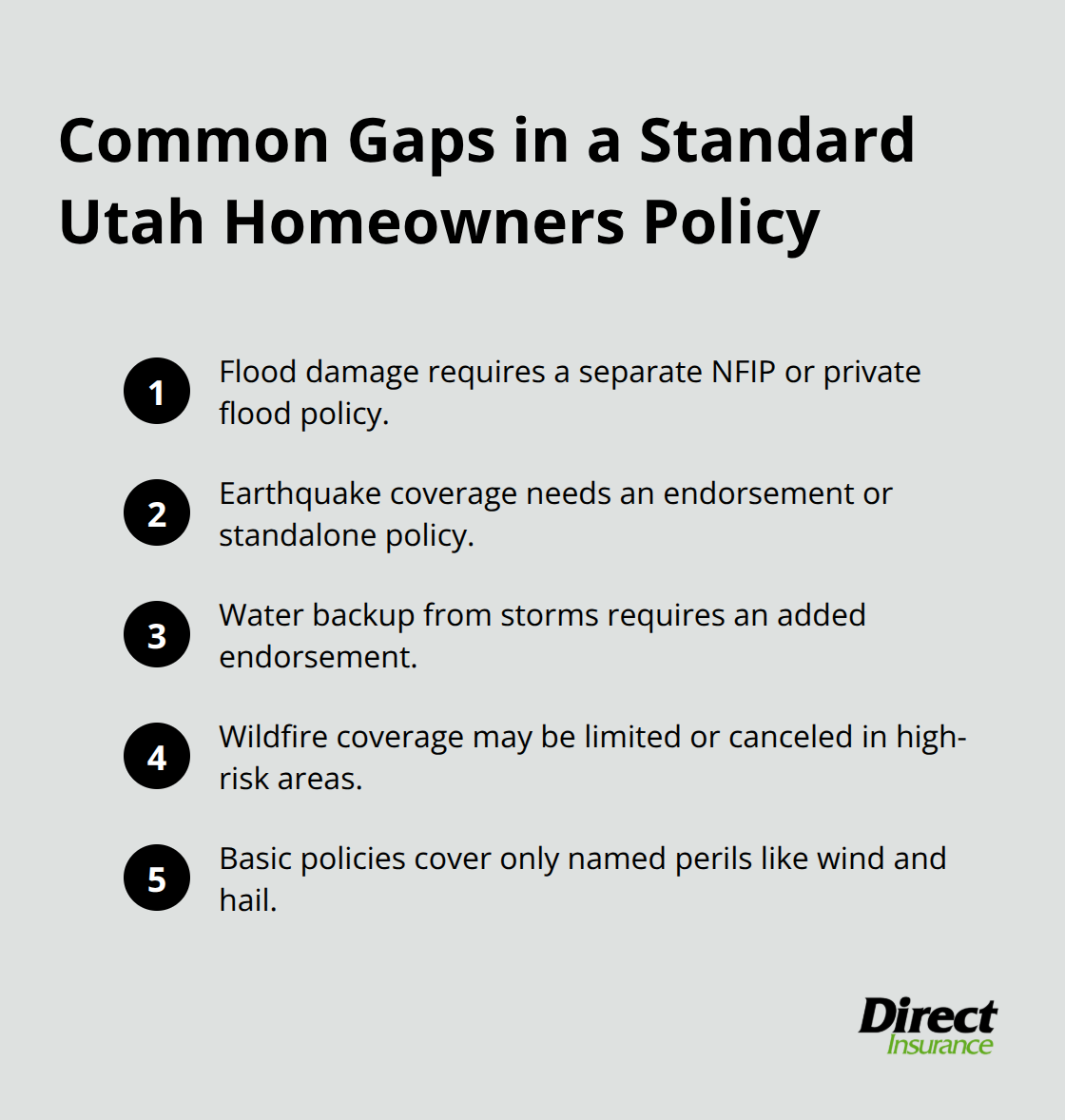 Common Gaps in a Standard Utah Homeowners Policy

1 Flood damage requires a separate NFIP or private flood policy.

2 Earthquake coverage needs an endorsement or standalone policy.

3 Water backup from storms requires an added endorsement.

4 Wildfire coverage may be limited or canceled in high-risk areas.

5 Basic policies cover only named perils like wind and hail.

Direct Insurance